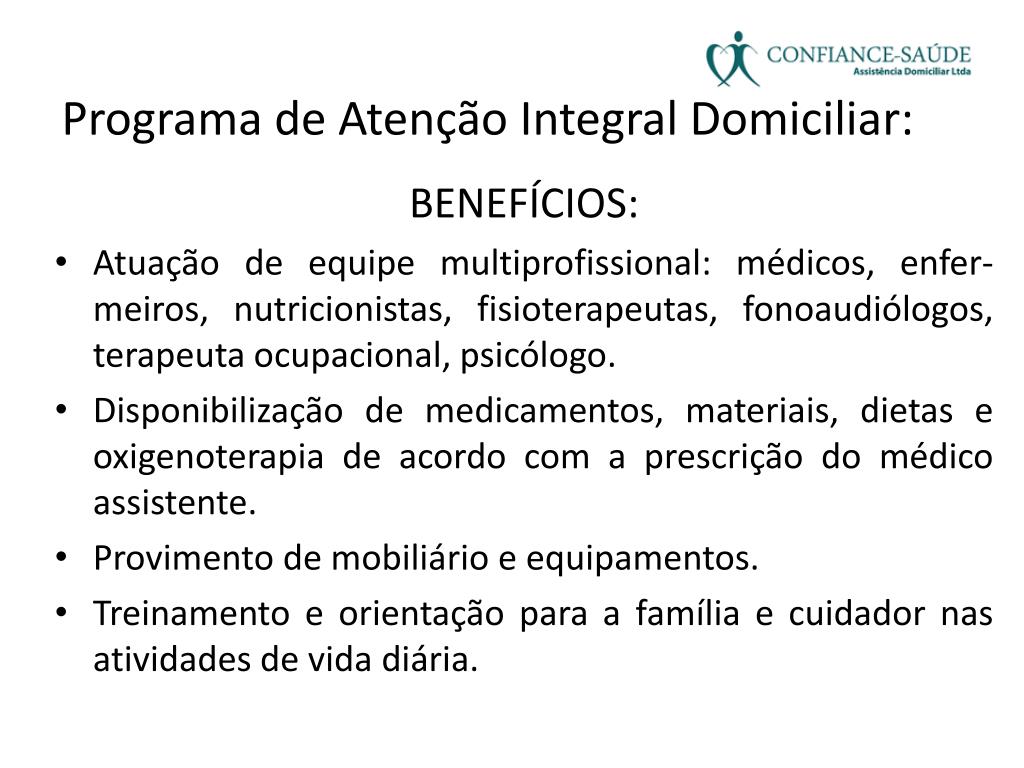 CONFIANCE-SAÚDE
Assistência Domiciliar Ltda

Programa de Atenção Integral Domiciliar:

BENEFÍCIOS:

• Atuação de equipe multiprofissional: médicos, enfermeiros, nutricionistas, fisioterapeutas, fonoaudiólogos, terapeuta ocupacional, psicólogo.
• Disponibilização de medicamentos, materiais, dietas e oxigenoterapia de acordo com a prescrição do médico assistente.
• Provimento de mobiliário e equipamentos.
• Treinamento e orientação para a família e cuidador nas atividades de vida diária.